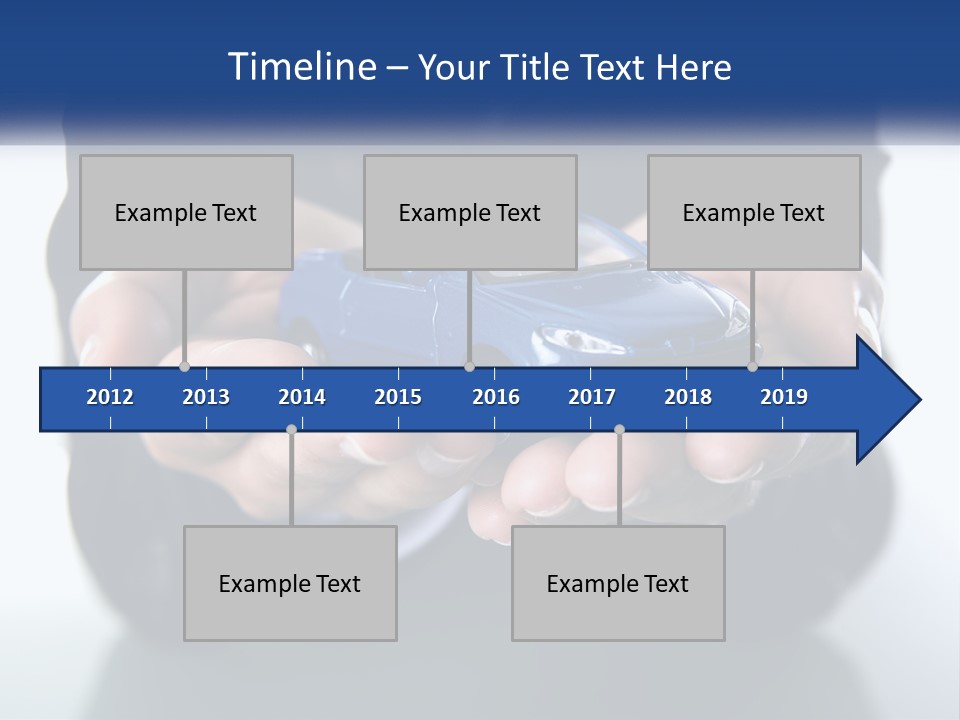 Timeline – Your Title Text Here

Example Text

Example Text

Example Text

2012 2013 2014 2015 2016 2017 2018 2019

Example Text

Example Text